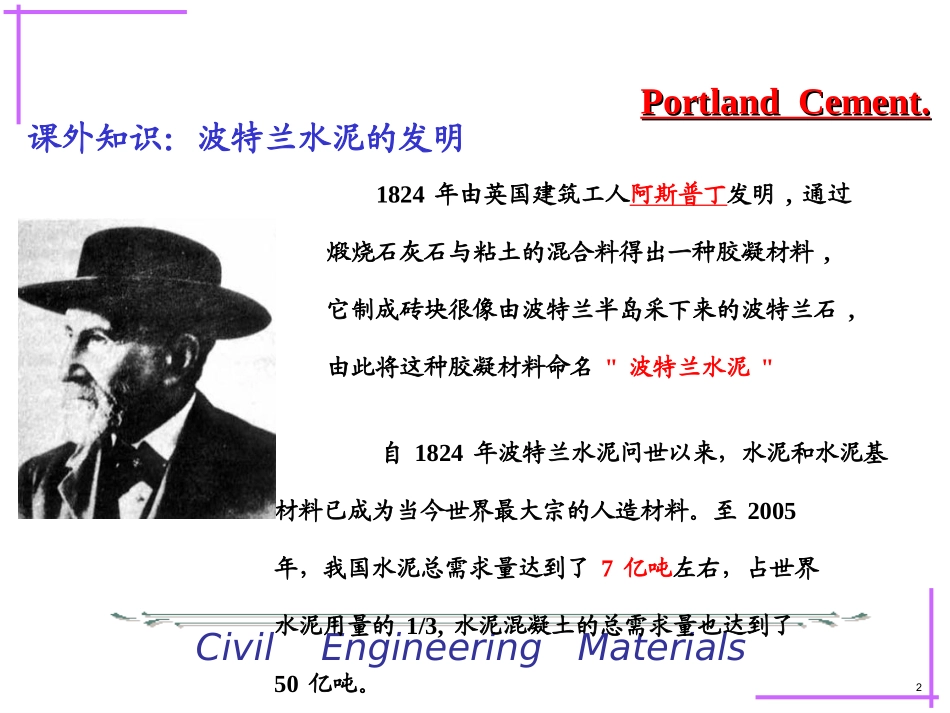 Portland Cement.

课外知识：波特兰水泥的发明

1824 年由英国建筑工人阿斯普丁发明，通过煅烧石灰石与粘土的混合料得出一种胶凝材料，它制成砖块很像由波特兰半岛采下来的波特兰石，由此将这种胶凝材料命名 " 波特兰水泥 "

自 1824 年波特兰水泥问世以来，水泥和水泥基材料已成为当今世界最大宗的人造材料。至 2005 年，我国水泥总需求量达到了 7 亿吨左右，占世界水泥用量的 1/3, 水泥混凝土的总需求量也达到了 50 亿吨。

Civil Engineering Materials

2